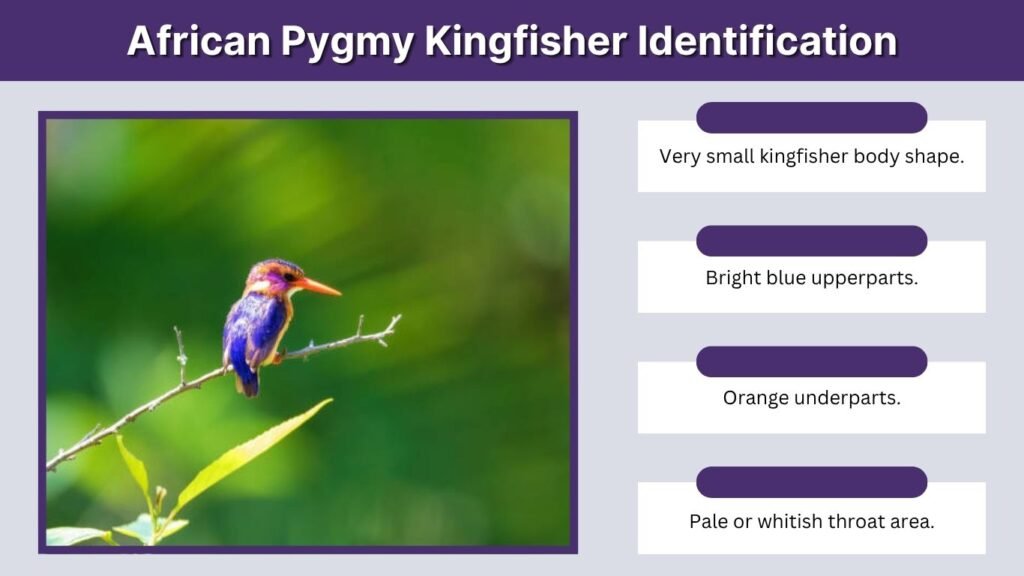 African Pygmy Kingfisher Identification

Very small kingfisher body shape.

Bright blue upperparts.

Orange underparts.

Pale or whitish throat area.